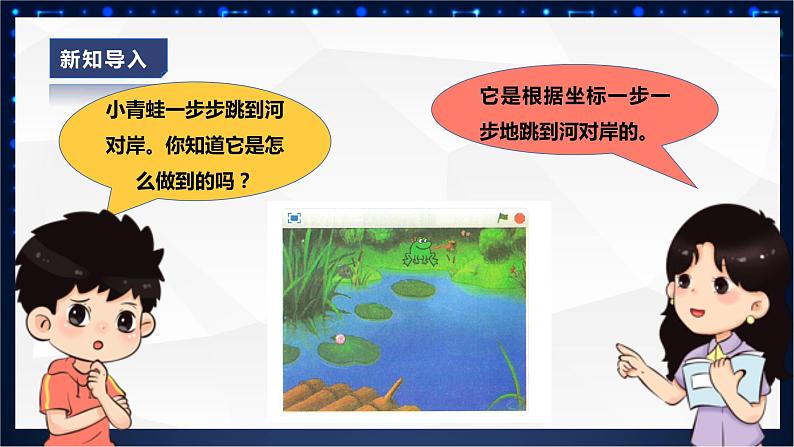 新知导入

小青蛙一步步跳到河对岸。你知道它是怎么做到的吗？

它是根据坐标一步一步地跳到河对岸的。